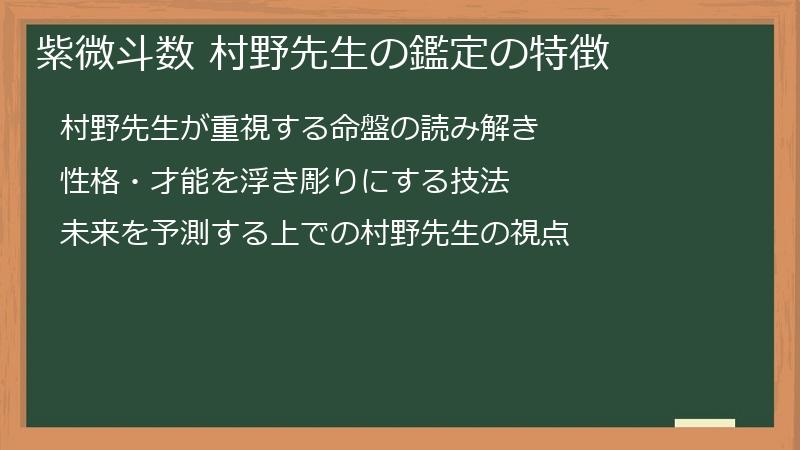 紫微斗数 村野先生の鑑定の特徴

村野先生が重視する命盤の読み解き

性格・才能を浮き彫りにする技法

未来を予測する上での村野先生の視点